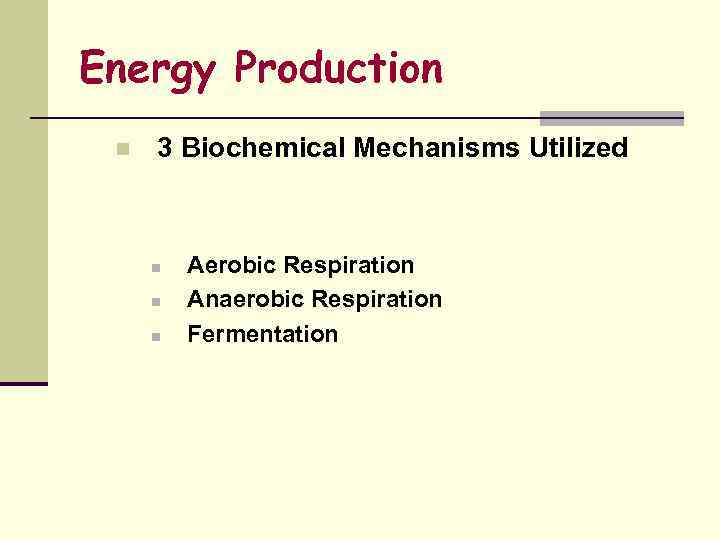 Energy Production

3 Biochemical Mechanisms Utilized

Aerobic Respiration
Anaerobic Respiration
Fermentation